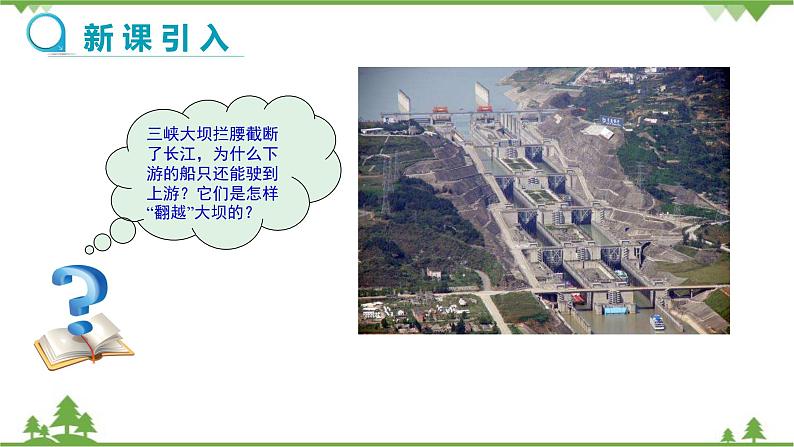 新课引入

三峡大坝拦腰截断了长江，为什么下游的船只还能驶到上游？它们是怎样“翻越”大坝的？